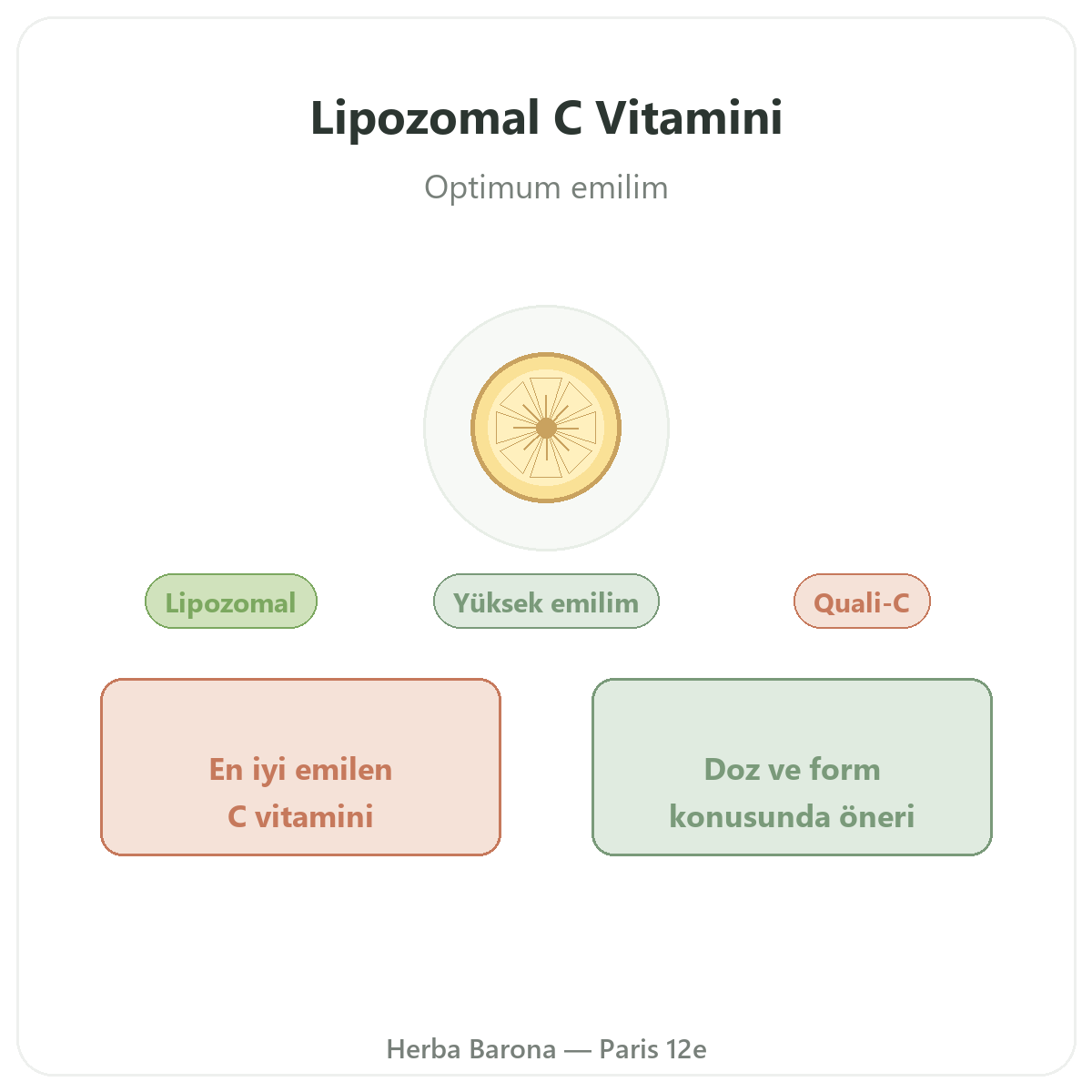 Lipozomal C Vitamini

Optimum emilim

Lipozomal

Yüksek emilim

Quali-C

En iyi emilen
C vitamini

Doz ve form
konusunda öneri

Herba Barona — Paris 12e